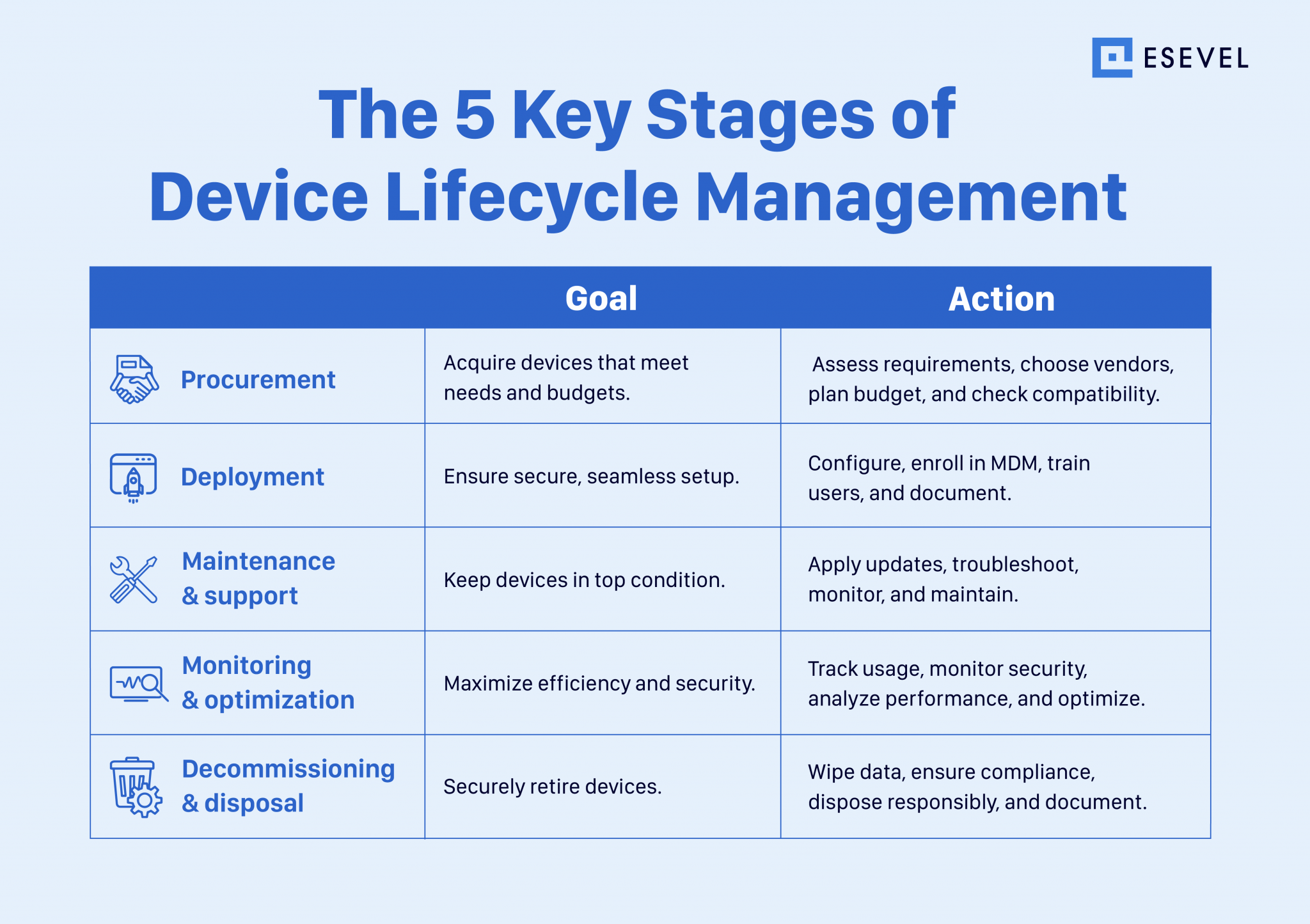 ESEVEL

The 5 Key Stages of Device Lifecycle Management

| | Goal | Action |
|---|---|---|
| Procurement | Acquire devices that meet needs and budgets. | Assess requirements, choose vendors, plan budget, and check compatibility. |
| Deployment | Ensure secure, seamless setup. | Configure, enroll in MDM, train users, and document. |
| Maintenance & support | Keep devices in top condition. | Apply updates, troubleshoot, monitor, and maintain. |
| Monitoring & optimization | Maximize efficiency and security. | Track usage, monitor security, analyze performance, and optimize. |
| Decommissioning & disposal | Securely retire devices. | Wipe data, ensure compliance, dispose responsibly, and document. |